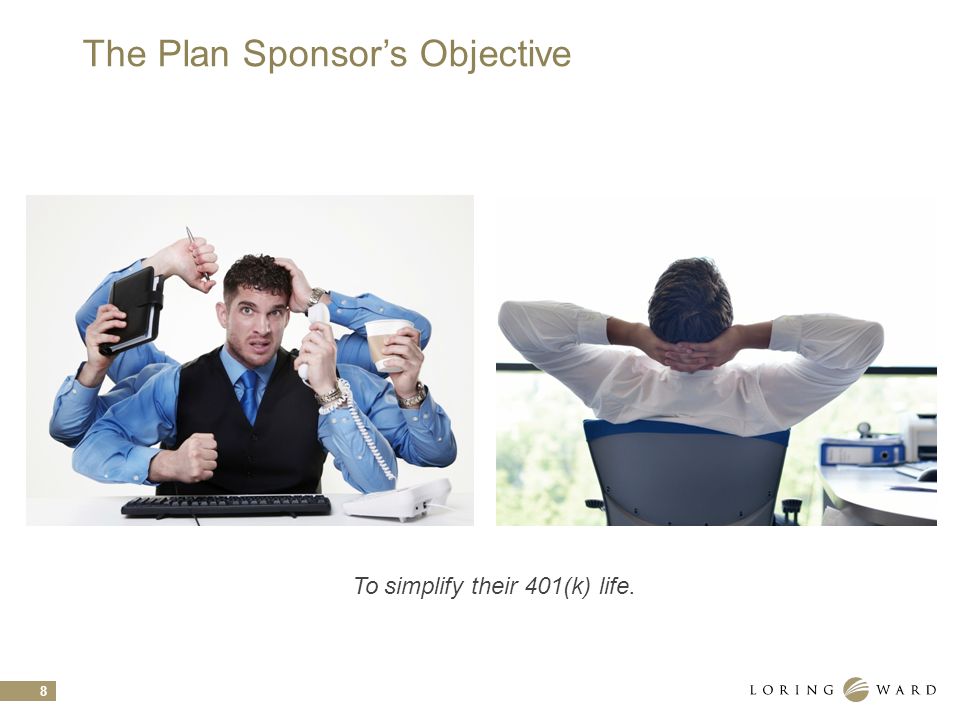 The Plan Sponsor's Objective

To simplify their 401(k) life.

8

LORING WARD